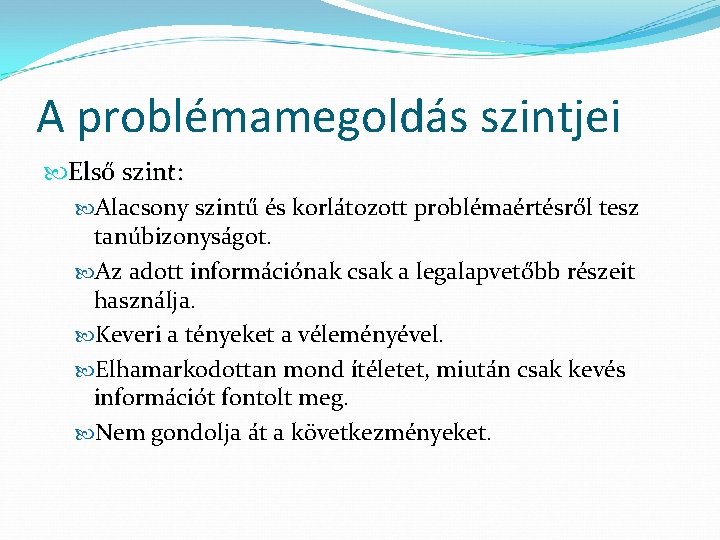 A problémamegoldás szintjei

Első szint:

Alacsony szintű és korlátozott problémaértésről tesz tanúbizonyságot.

Az adott információnak csak a legalapvetőbb részeit használja.

Keveri a tényeket a véleményével.

Elhamarkodottan mond ítéletet, miután csak kevés információt fontolt meg.

Nem gondolja át a következményeket.